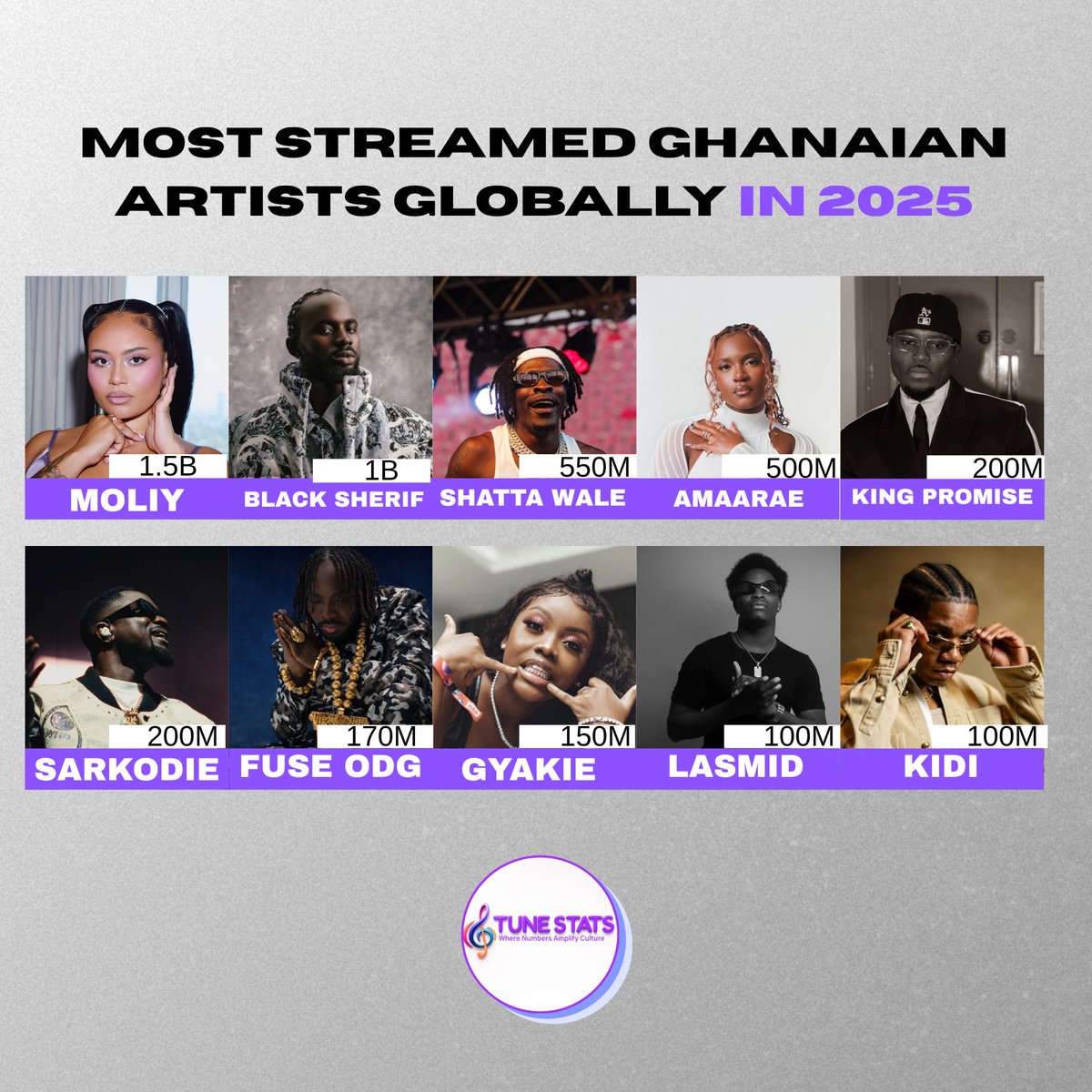 MOST STREAMED GHANAIAN ARTISTS GLOBALLY IN 2025

1.5B
MOLIY

1B
BLACK SHERIF

550M
SHATTA WALE

500M
AMAARAE

200M
KING PROMISE

200M
SARKODIE

170M
FUSE ODG

150M
GYAKIE

100M
LASMID

100M
KIDI

TUNE STATS
Where Numbers Amplify Culture